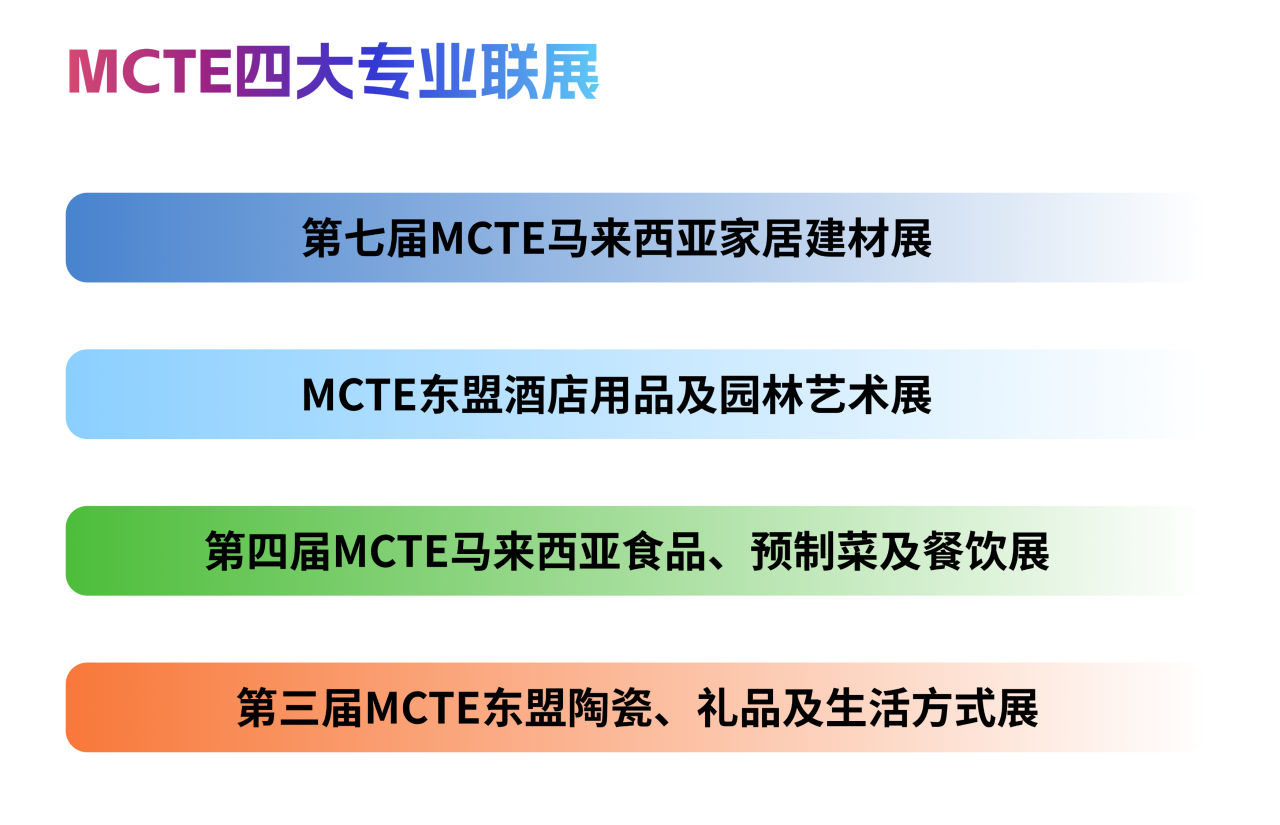 MCTE四大专业联展

第七届MCTE马来西亚家居建材展

MCTE东盟酒店用品及园林艺术展

第四届MCTE马来西亚食品、预制菜及餐饮展

第三届MCTE东盟陶瓷、礼品及生活方式展